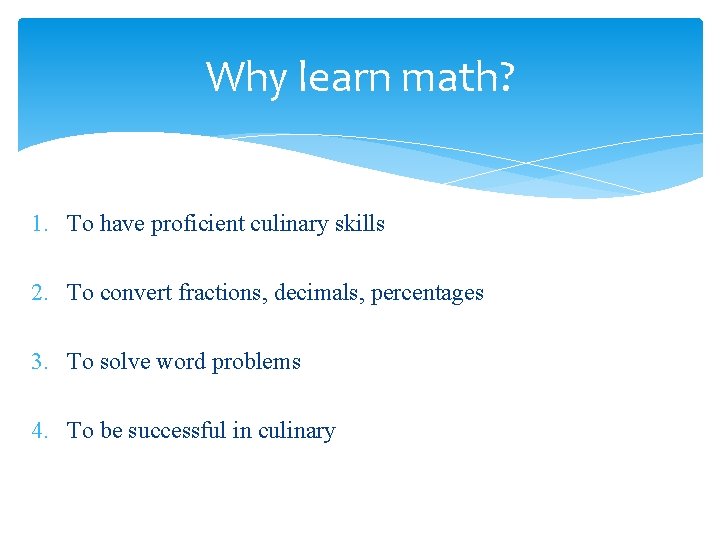 Why learn math?

1. To have proficient culinary skills

2. To convert fractions, decimals, percentages

3. To solve word problems

4. To be successful in culinary